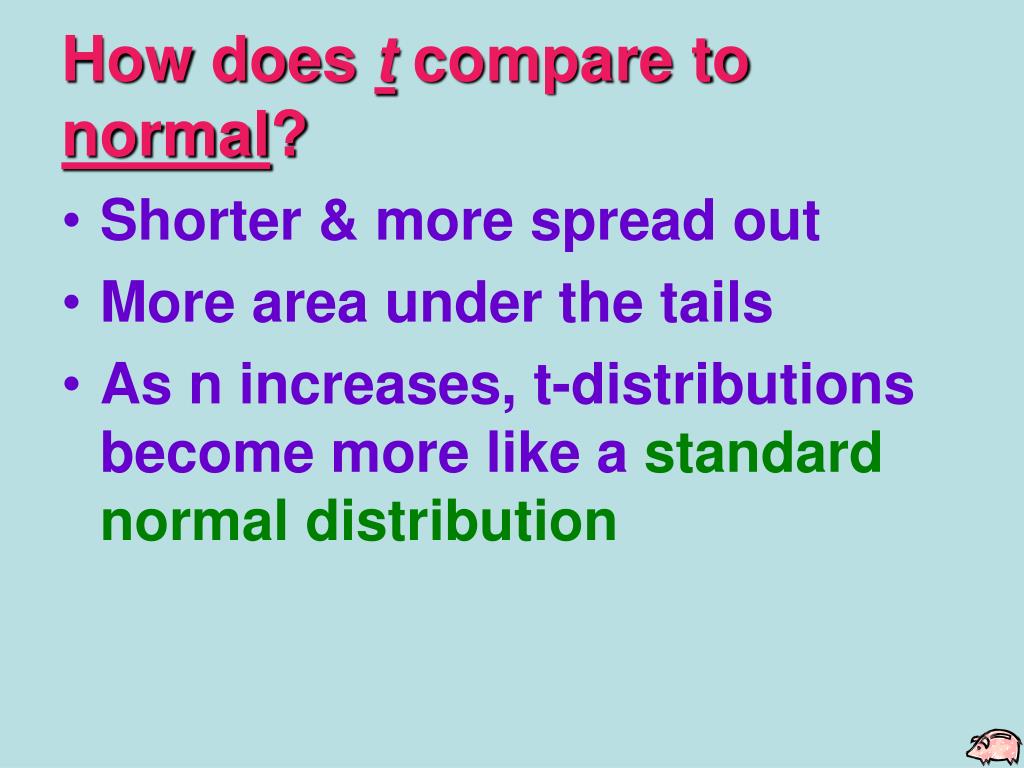 How does t compare to normal?

• Shorter & more spread out
• More area under the tails
• As n increases, t-distributions become more like a standard normal distribution